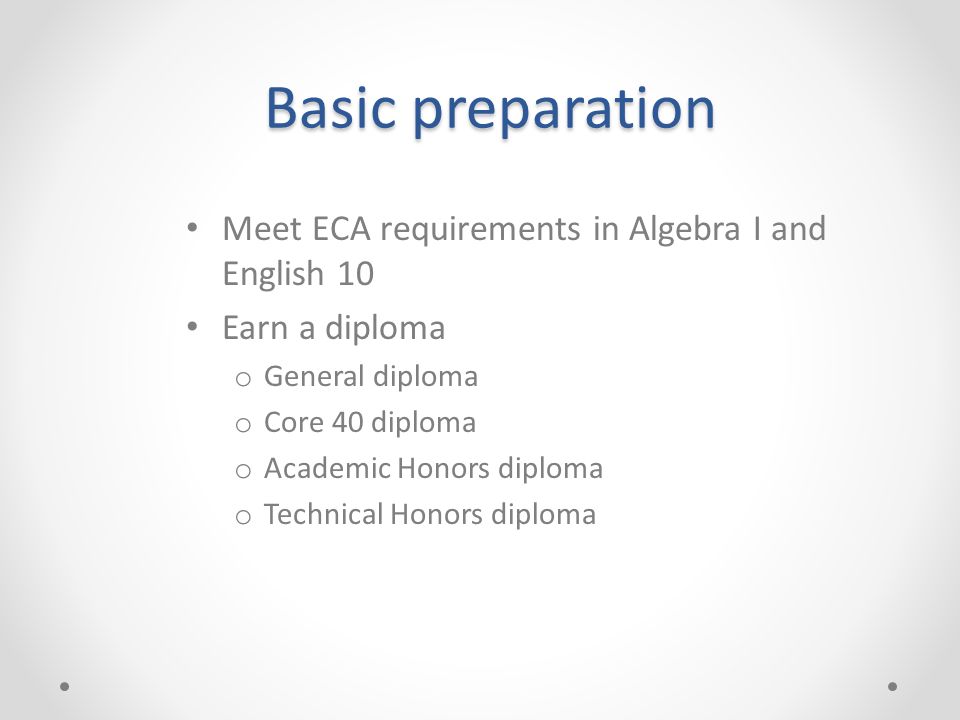 Basic preparation

• Meet ECA requirements in Algebra I and English 10
• Earn a diploma
  o General diploma
  o Core 40 diploma
  o Academic Honors diploma
  o Technical Honors diploma